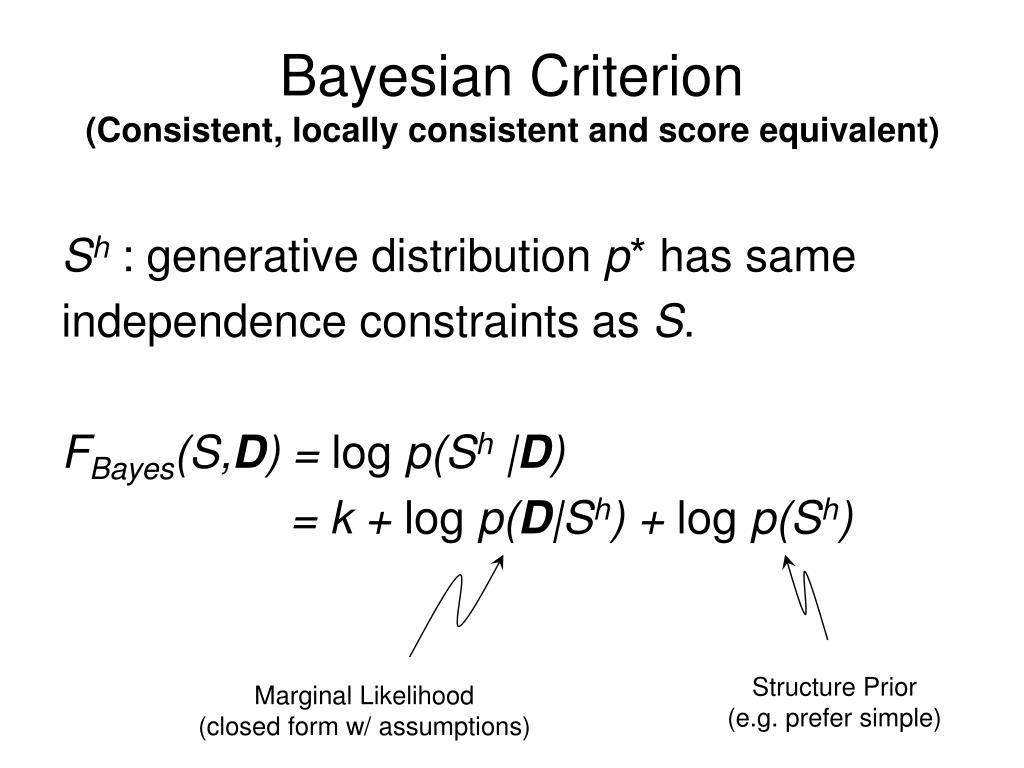 Bayesian Criterion
(Consistent, locally consistent and score equivalent)

$S^h$ : generative distribution $p^*$ has same independence constraints as $S$.

$F_{Bayes}(S,\mathbf{D}) = \log p(S^h \mid \mathbf{D})$
$= k + \log p(\mathbf{D} \mid S^h) + \log p(S^h)$

Marginal Likelihood
(closed form w/ assumptions)

Structure Prior
(e.g. prefer simple)